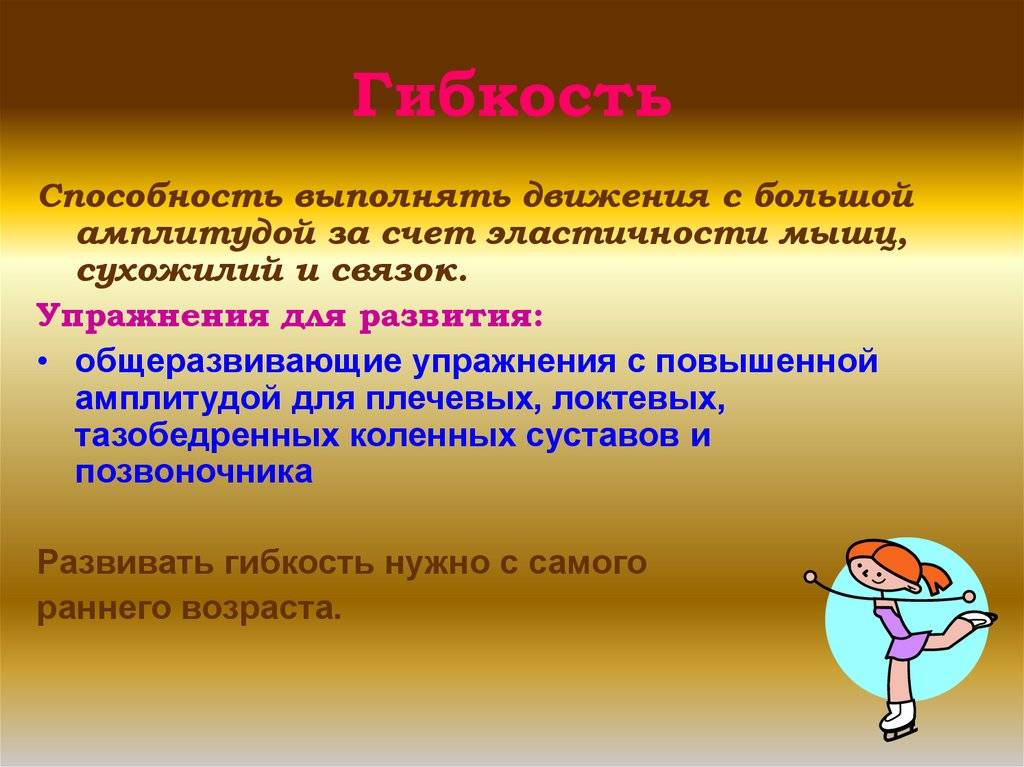 Гибкость

Способность выполнять движения с большой амплитудой за счет эластичности мышц, сухожилий и связок.

Упражнения для развития:

• общеразвивающие упражнения с повышенной амплитудой для плечевых, локтевых, тазобедренных коленных суставов и позвоночника

Развивать гибкость нужно с самого раннего возраста.